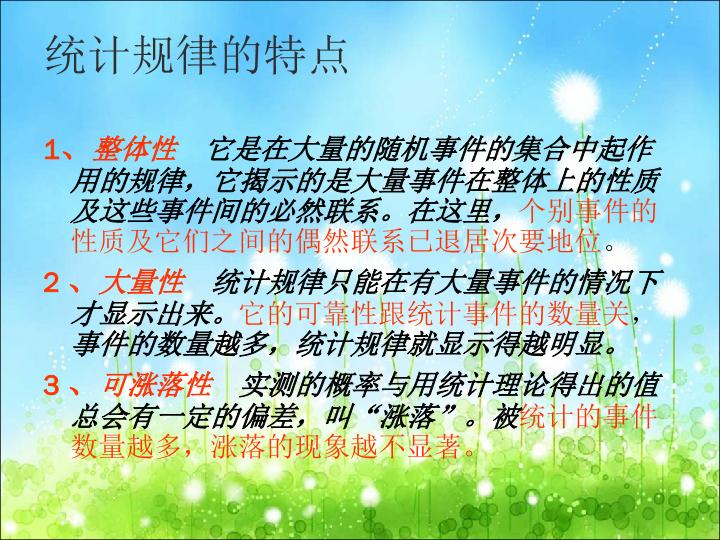 统计规律的特点

1、整体性　它是在大量的随机事件的集合中起作用的规律，它揭示的是大量事件在整体上的性质及这些事件间的必然联系。在这里，个别事件的性质及它们之间的偶然联系已退居次要地位。

2、大量性　统计规律只能在有大量事件的情况下才显示出来。它的可靠性跟统计事件的数量关，事件的数量越多，统计规律就显示得越明显。

3、可涨落性　实测的概率与用统计理论得出的值总会有一定的偏差，叫“涨落”。被统计的事件数量越多，涨落的现象越不显著。